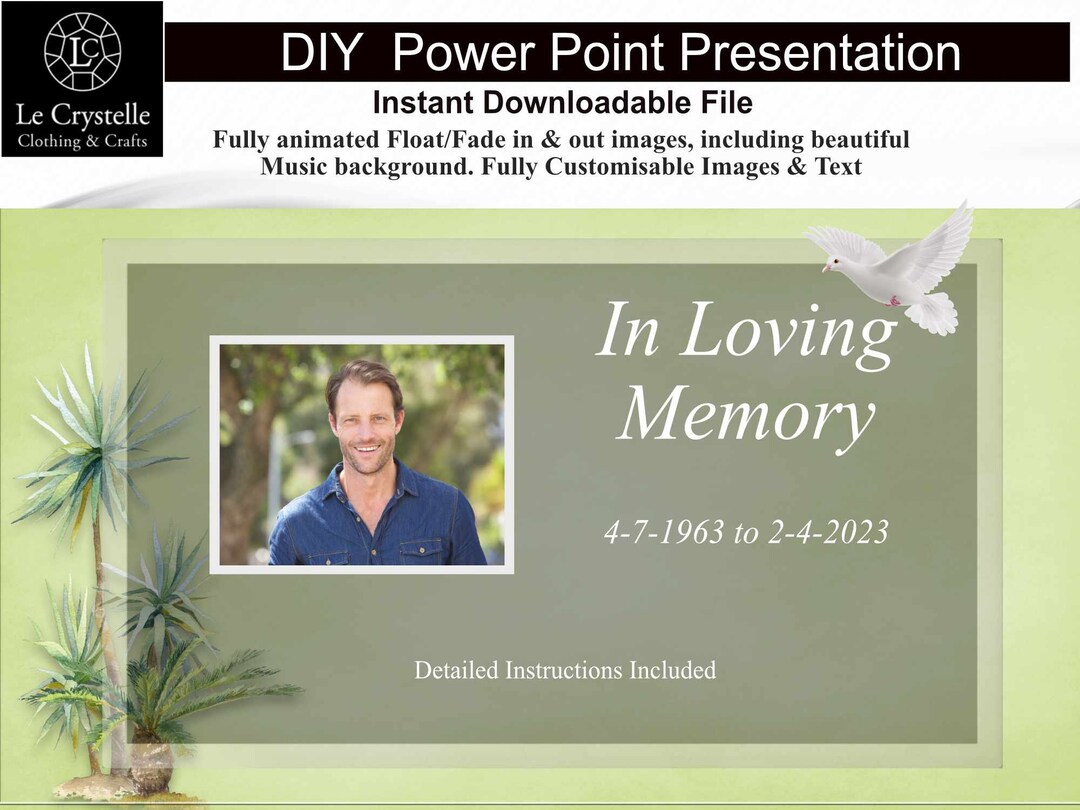 LC
Le Crystelle
Clothing & Crafts

DIY Power Point Presentation

Instant Downloadable File

Fully animated Float/Fade in & out images, including beautiful Music background. Fully Customisable Images & Text

In Loving Memory

4-7-1963 to 2-4-2023

Detailed Instructions Included